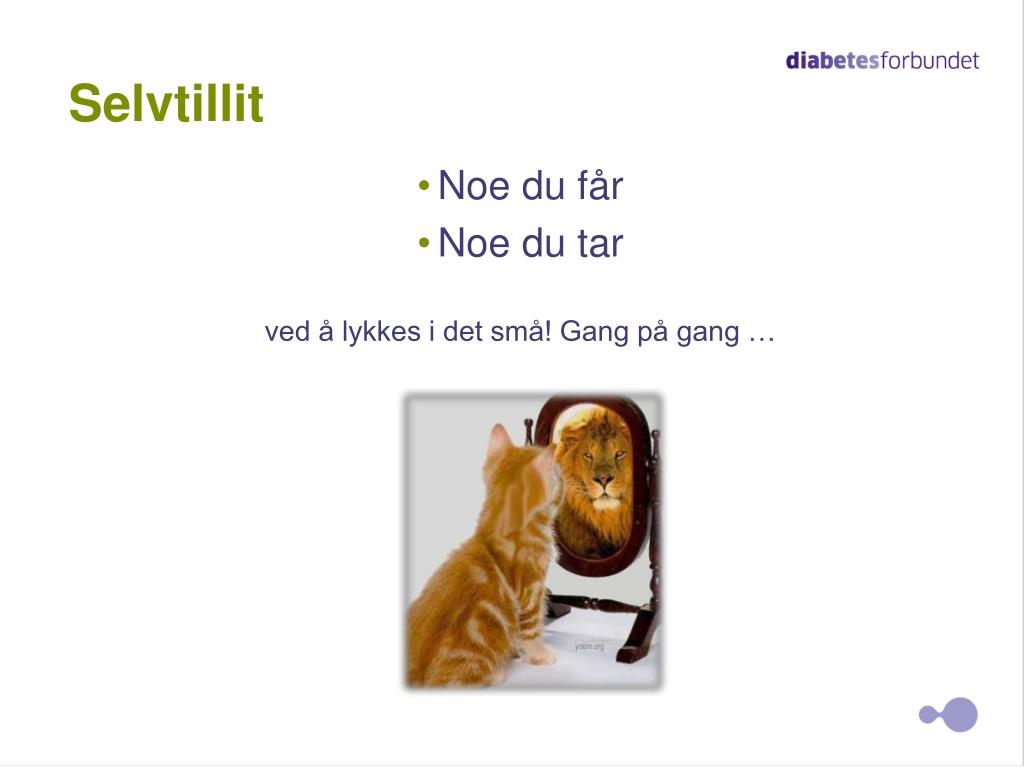 diabetesforbundet

Selvtillit

• Noe du får
• Noe du tar

ved å lykkes i det små! Gang på gang …

yobm.org